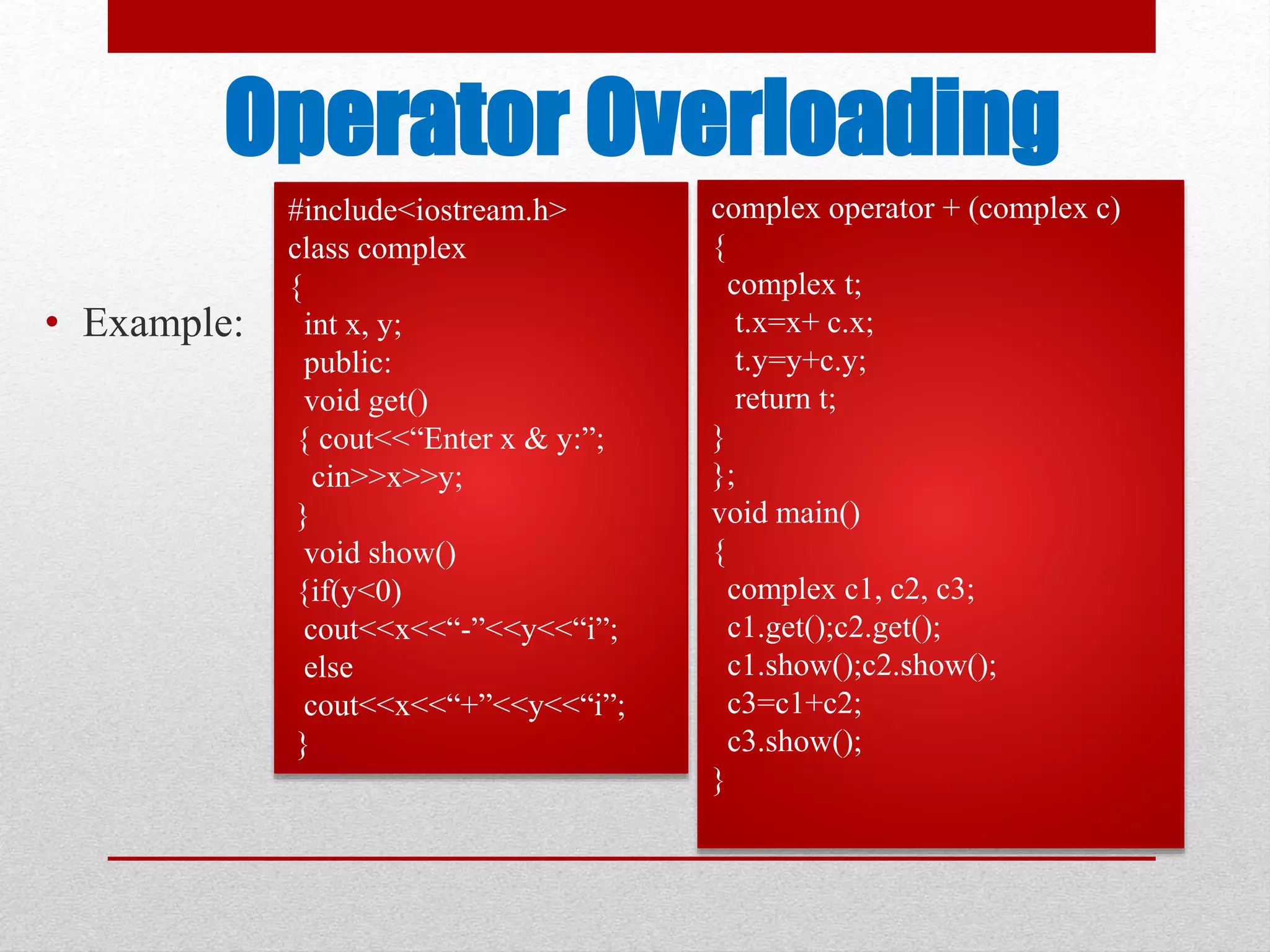 Operator Overloading

• Example:

#include<iostream.h>
class complex
{
int x, y;
public:
void get()
{ cout<<“Enter x & y:”;
cin>>x>>y;
}
void show()
{if(y<0)
cout<<x<<“-”<<y<<“i”;
else
cout<<x<<“+”<<y<<“i”;
}

complex operator + (complex c)
{
complex t;
t.x=x+ c.x;
t.y=y+c.y;
return t;
}
};
void main()
{
complex c1, c2, c3;
c1.get();c2.get();
c1.show();c2.show();
c3=c1+c2;
c3.show();
}